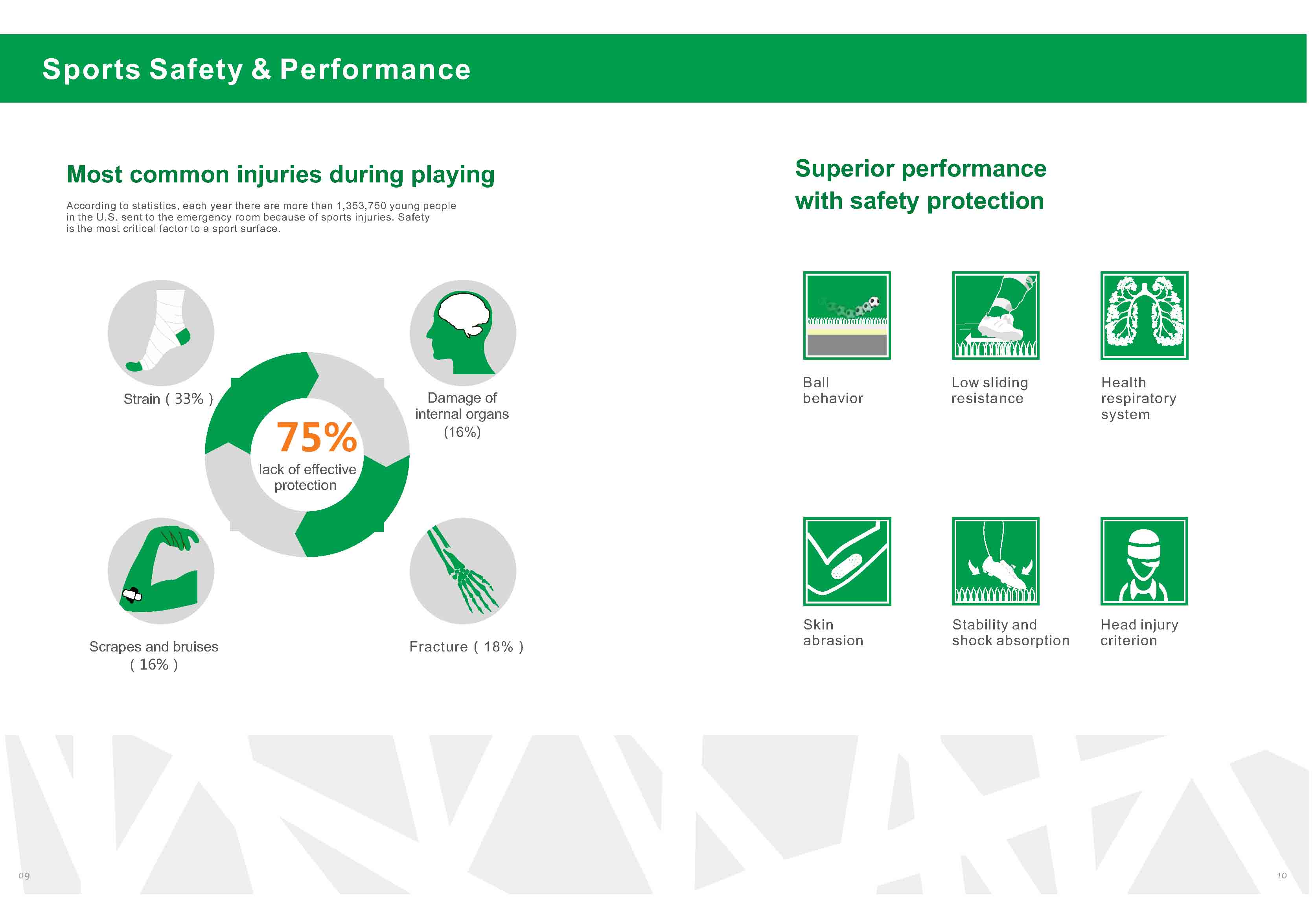 Sports Safety & Performance

Most common injuries during playing

According to statistics, each year there are more than 1,353,750 young people in the U.S. sent to the emergency room because of sports injuries. Safety is the most critical factor to a sport surface.

Strain ( 33% )

Damage of internal organs (16%)

75%
lack of effective protection

Scrapes and bruises ( 16% )

Fracture ( 18% )

Superior performance with safety protection

Ball behavior

Low sliding resistance

Health respiratory system

Skin abrasion

Stability and shock absorption

Head injury criterion

09

10